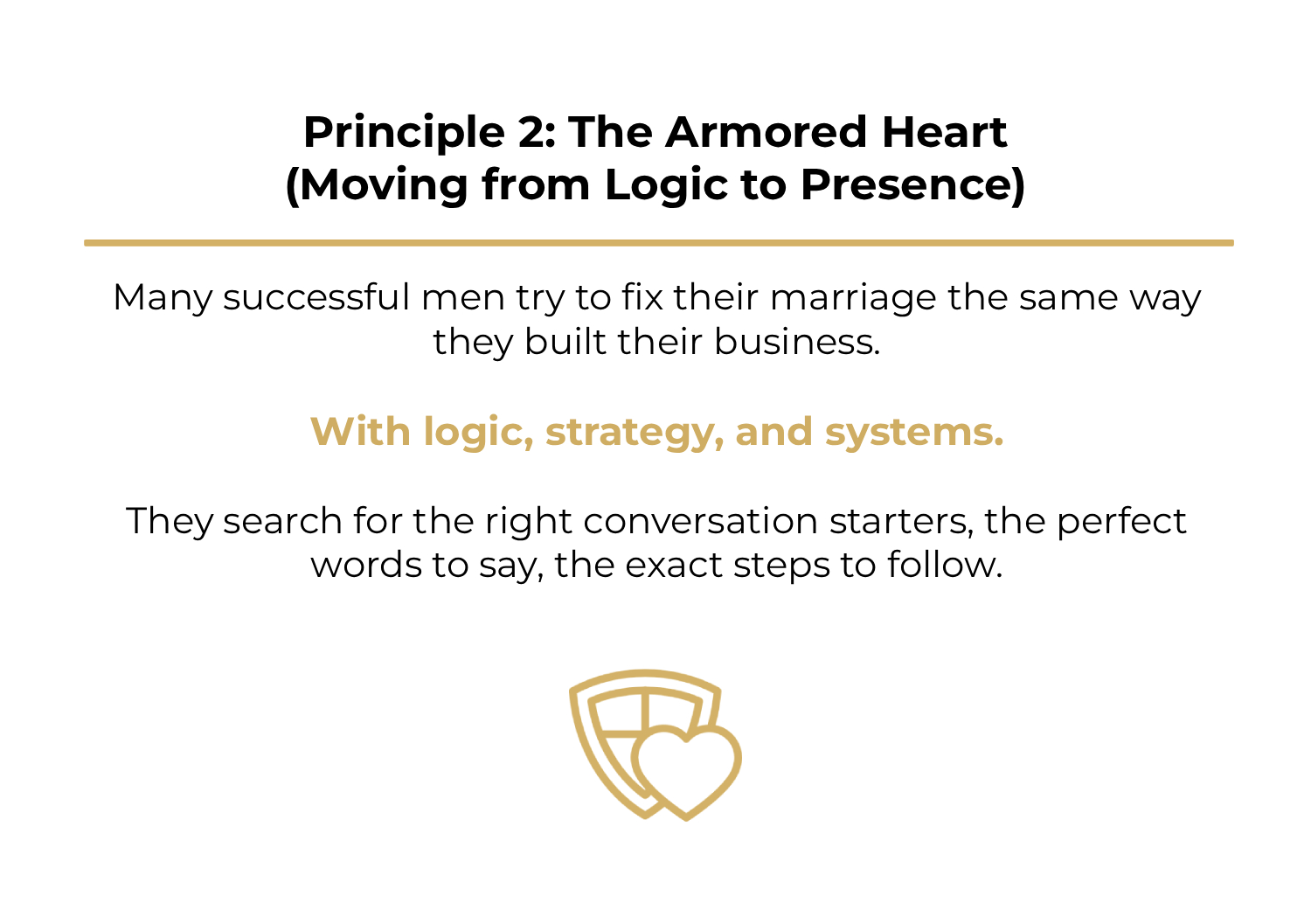 Principle 2: The Armored Heart
(Moving from Logic to Presence)

Many successful men try to fix their marriage the same way they built their business.

With logic, strategy, and systems.

They search for the right conversation starters, the perfect words to say, the exact steps to follow.